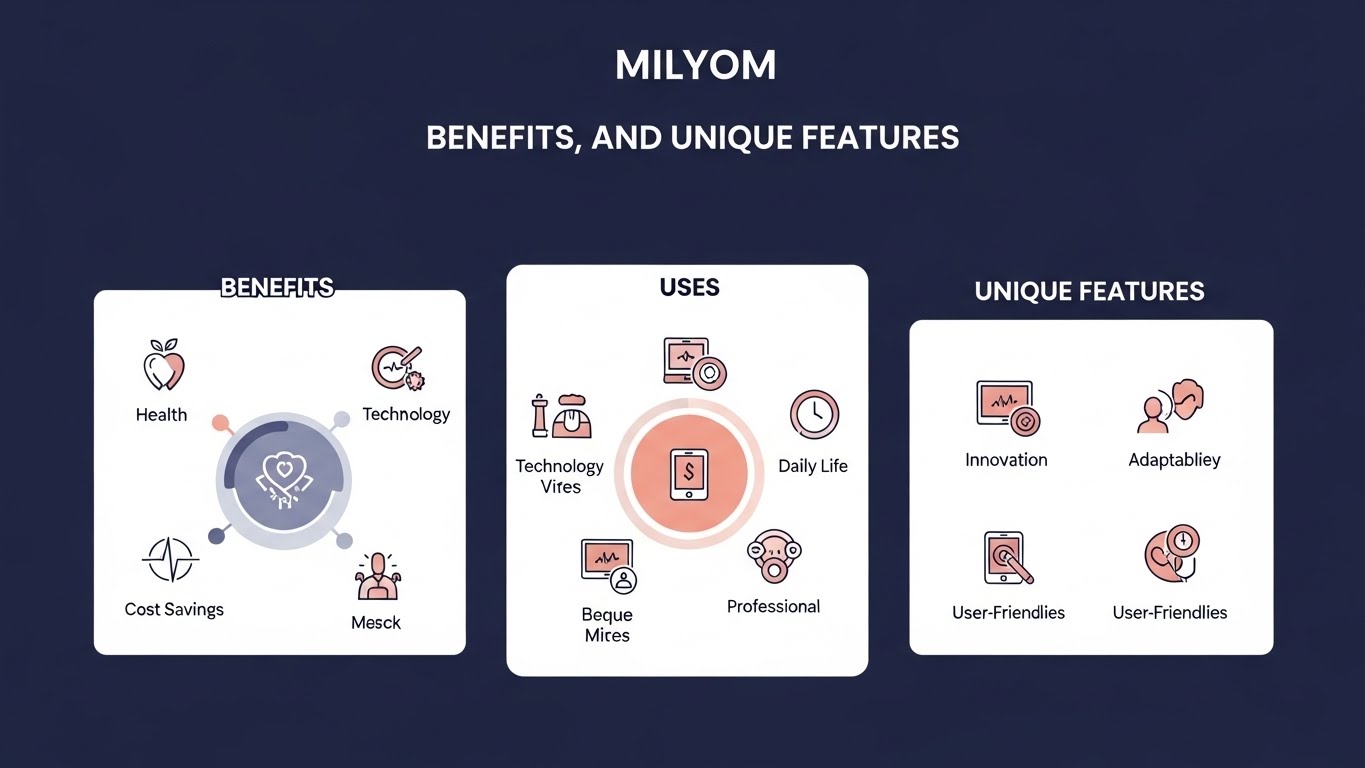 MILYOM

BENEFITS, AND UNIQUE FEATURES

BENEFITS

Health

Technology

Cost Savings

Mesck

USES

Technology Vires

Daily Life

Beque Mires

Professional

UNIQUE FEATURES

Innovation

Adaptabliey

User-Friendlies

User-Friendlies